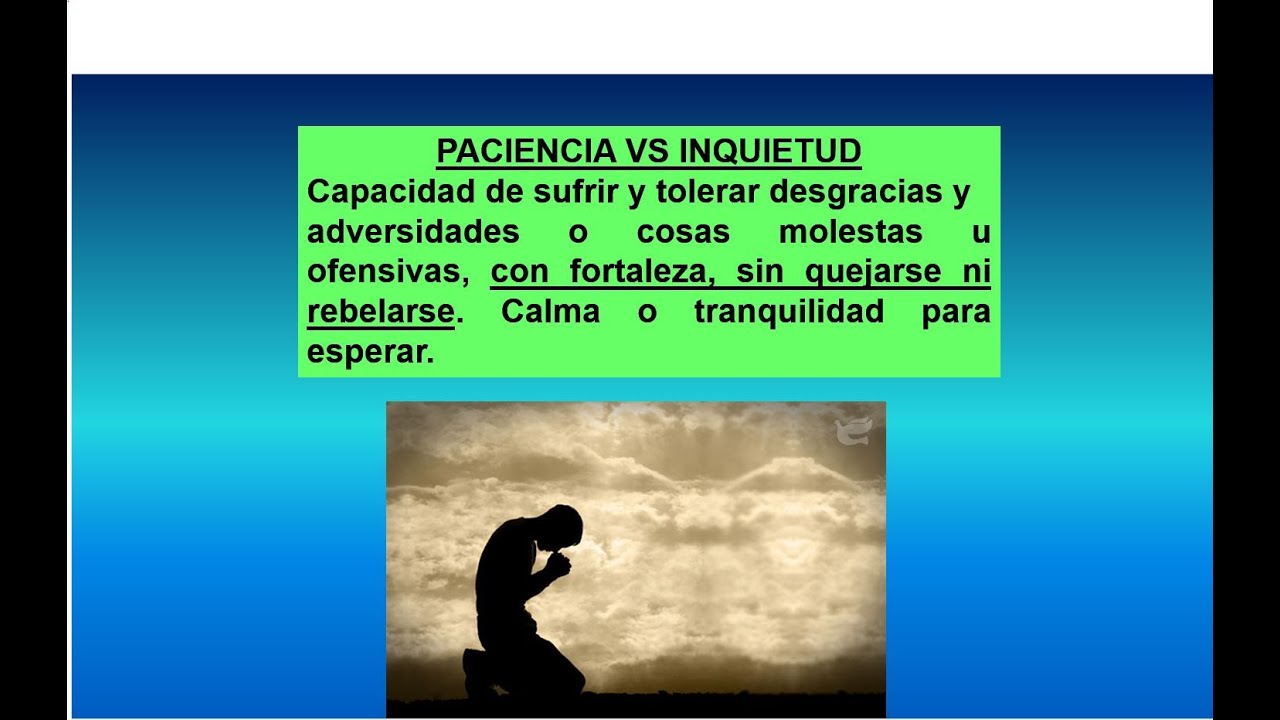 PACIENCIA VS INQUIETUD

Capacidad de sufrir y tolerar desgracias y adversidades o cosas molestas u ofensivas, con fortaleza, sin quejarse ni rebelarse. Calma o tranquilidad para esperar.